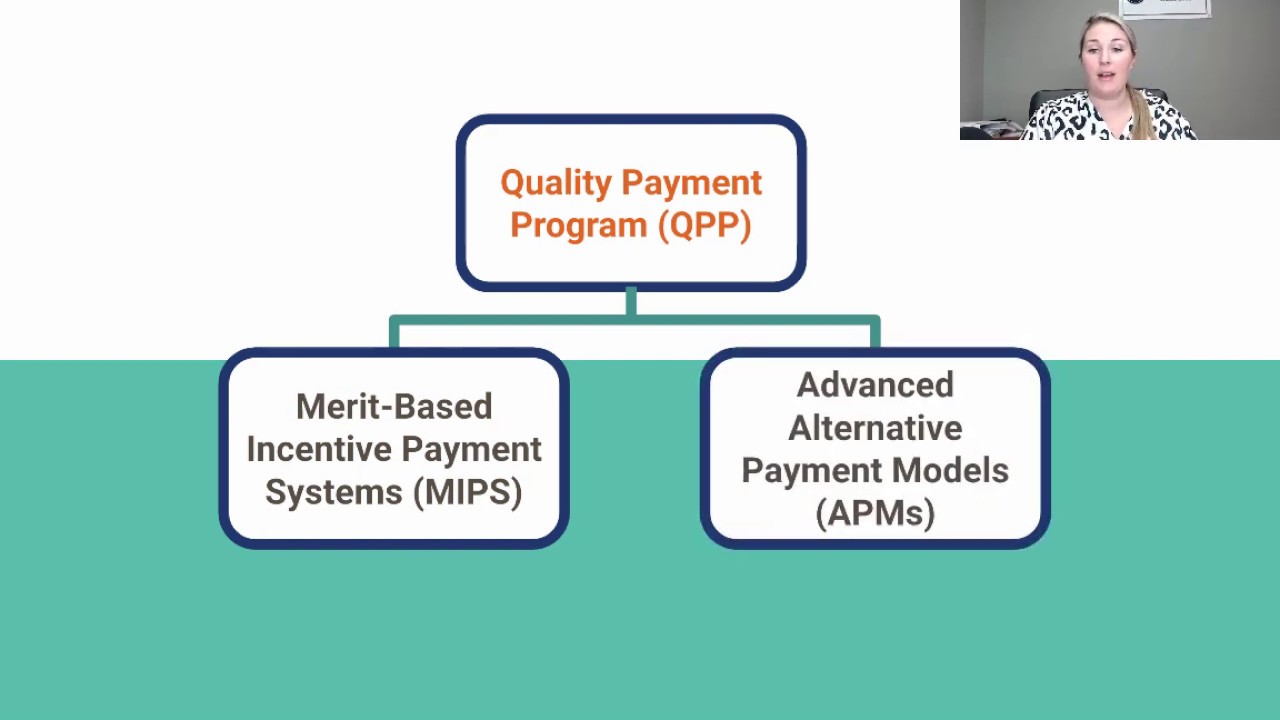 Quality Payment Program (QPP)

Merit-Based Incentive Payment Systems (MIPS)

Advanced Alternative Payment Models (APMs)